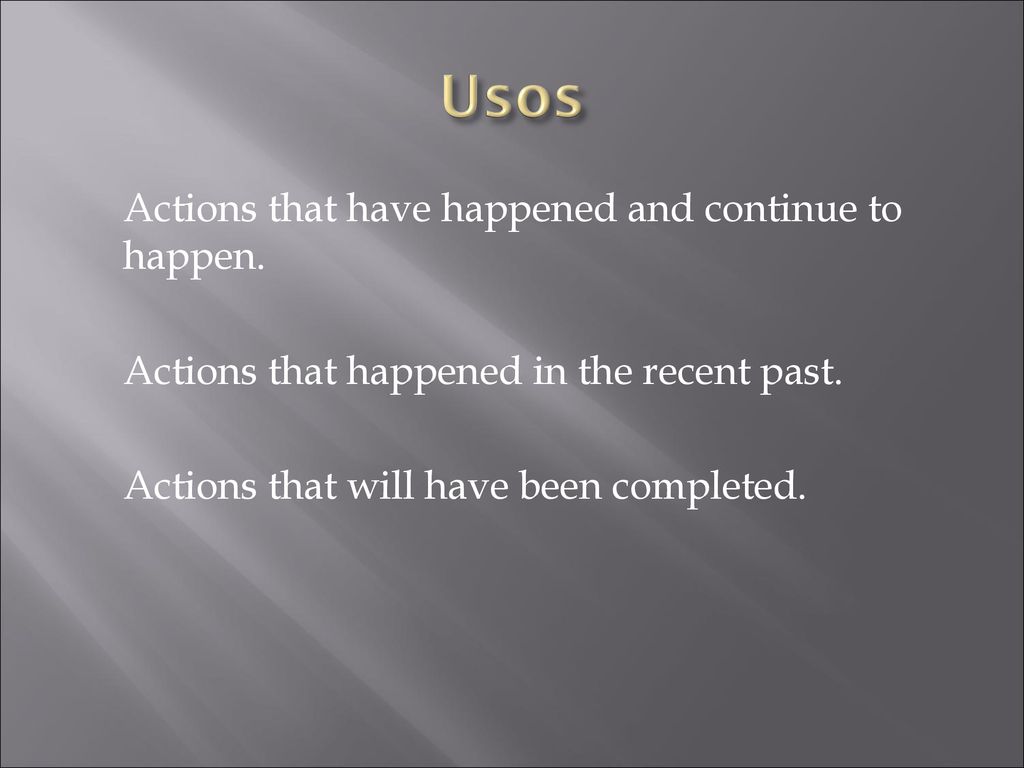 Usos

Actions that have happened and continue to happen.

Actions that happened in the recent past.

Actions that will have been completed.